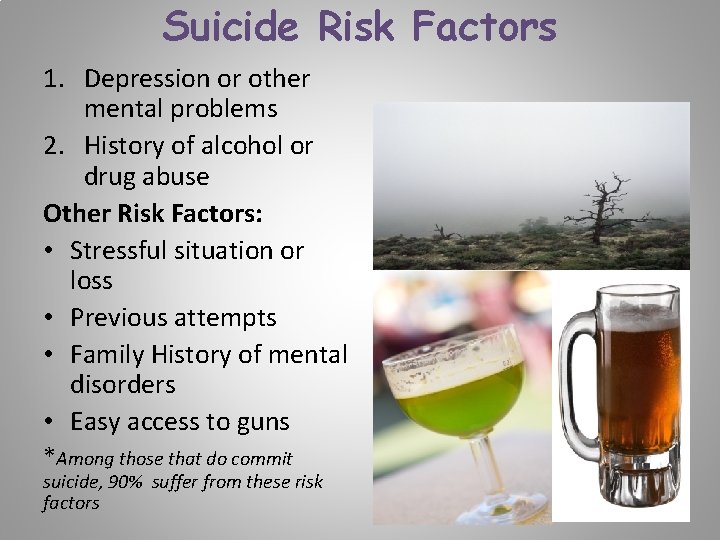 Suicide Risk Factors

1. Depression or other mental problems
2. History of alcohol or drug abuse

Other Risk Factors:

• Stressful situation or loss
• Previous attempts
• Family History of mental disorders
• Easy access to guns

*Among those that do commit suicide, 90% suffer from these risk factors